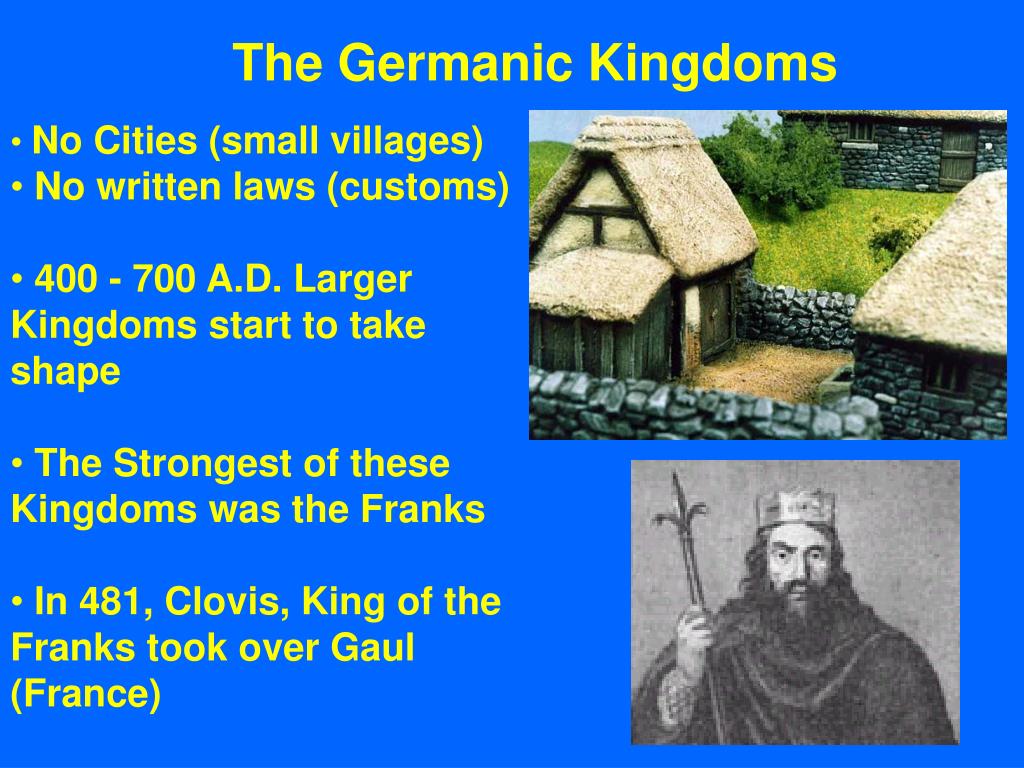 The Germanic Kingdoms

• No Cities (small villages)
• No written laws (customs)

• 400 - 700 A.D. Larger Kingdoms start to take shape

• The Strongest of these Kingdoms was the Franks

• In 481, Clovis, King of the Franks took over Gaul (France)